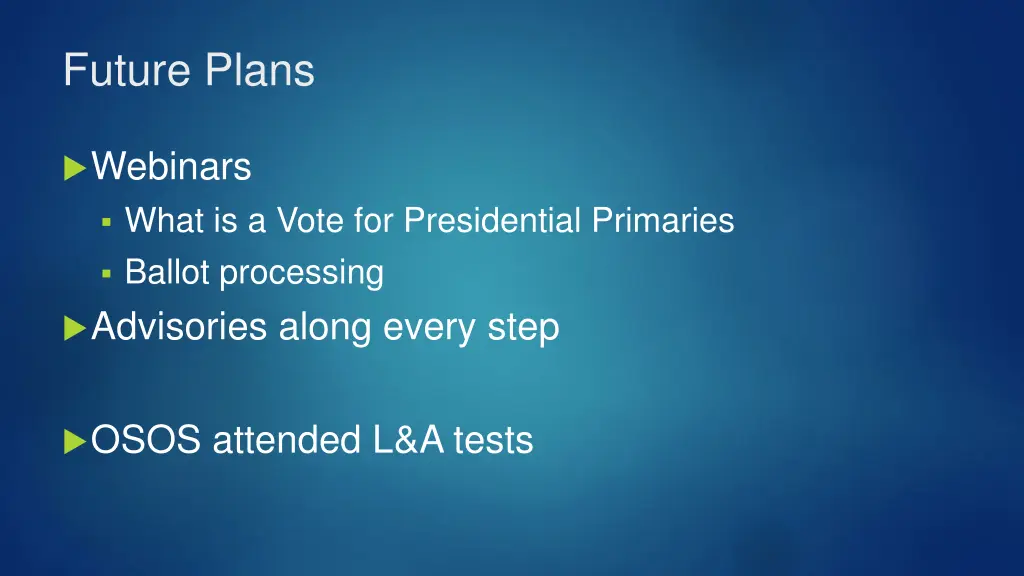 Future Plans

Webinars
What is a Vote for Presidential Primaries
Ballot processing
Advisories along every step

OSOS attended L&A tests